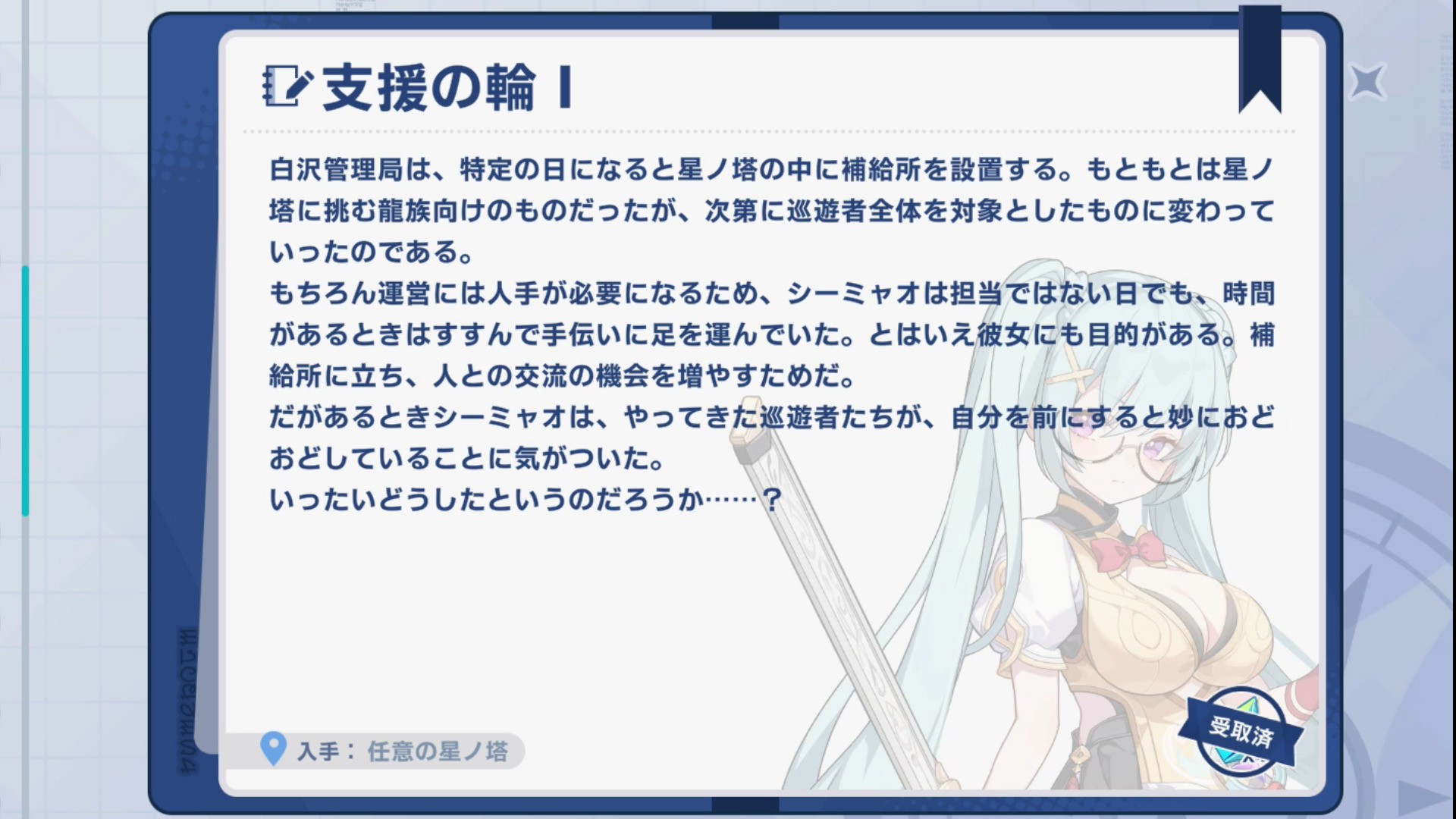 支援の輪 I

白沢管理局は、特定の日になると星ノ塔の中に補給所を設置する。もともとは星ノ塔に挑む龍族向けのものだったが、次第に巡遊者全体を対象としたものに変わっていったのである。
もちろん運営には人手が必要になるため、シーミャオは担当ではない日でも、時間があるときはすすんで手伝いに足を運んでいた。とはいえ彼女にも目的がある。補給所に立ち、人との交流の機会を増やすためだ。
だがあるときシーミャオは、やってきた巡遊者たちが、自分を前にすると妙におどおどしていることに気がついた。
いったいどうしたというのだろうか……？

入手： 任意の星ノ塔

受取済